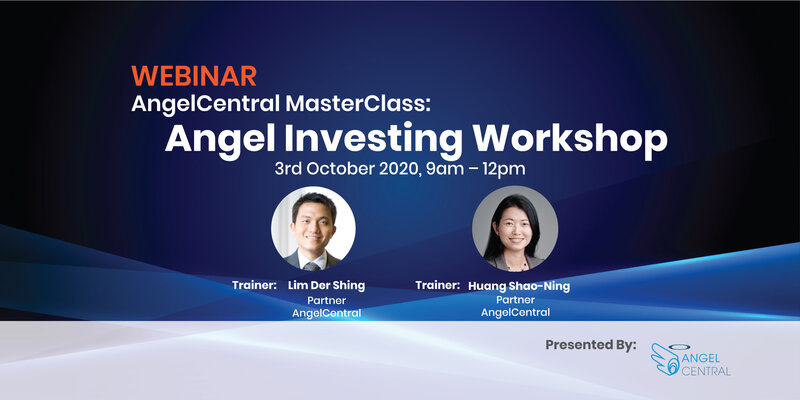 WEBINAR
AngelCentral MasterClass:
Angel Investing Workshop
3rd October 2020, 9am – 12pm

Trainer: Lim Der Shing
Partner
AngelCentral

Trainer: Huang Shao-Ning
Partner
AngelCentral

Presented By:
ANGEL CENTRAL